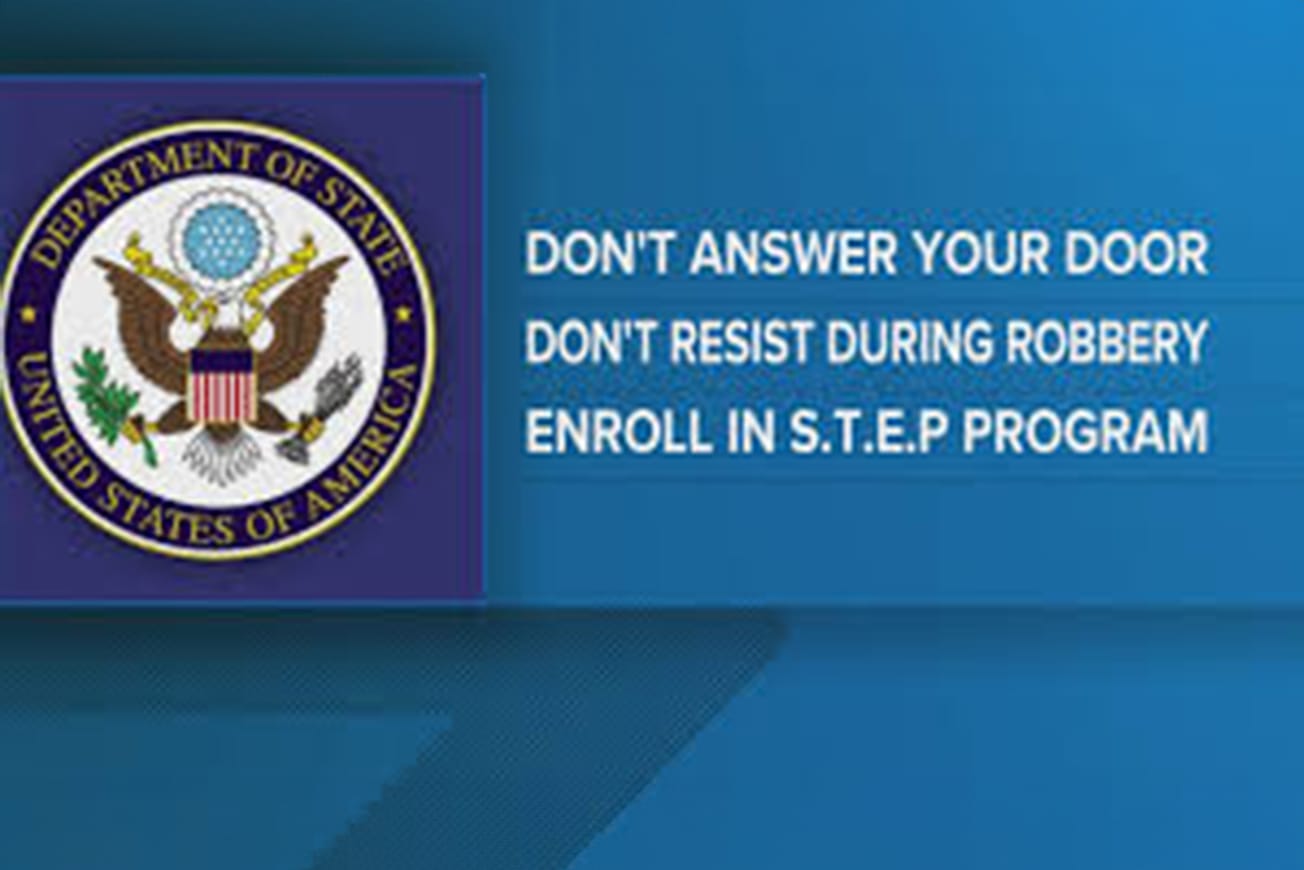 DEPARTMENT OF STATE
UNITED STATES OF AMERICA

DON'T ANSWER YOUR DOOR
DON'T RESIST DURING ROBBERY
ENROLL IN S.T.E.P PROGRAM